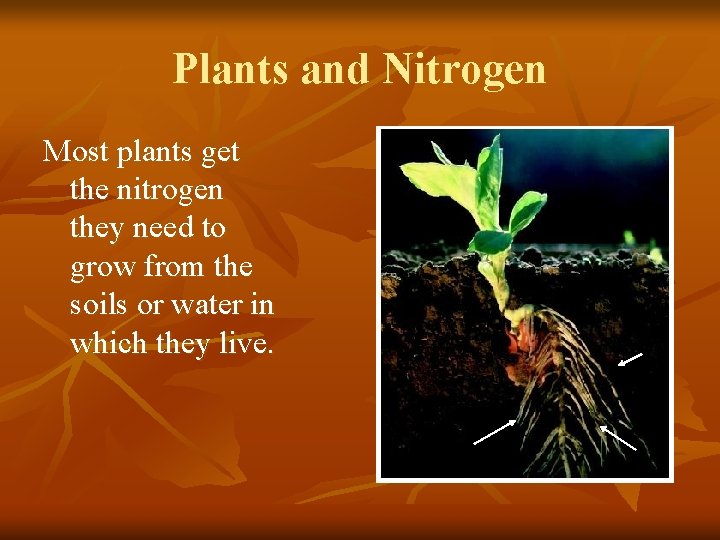 Plants and Nitrogen

Most plants get the nitrogen they need to grow from the soils or water in which they live.